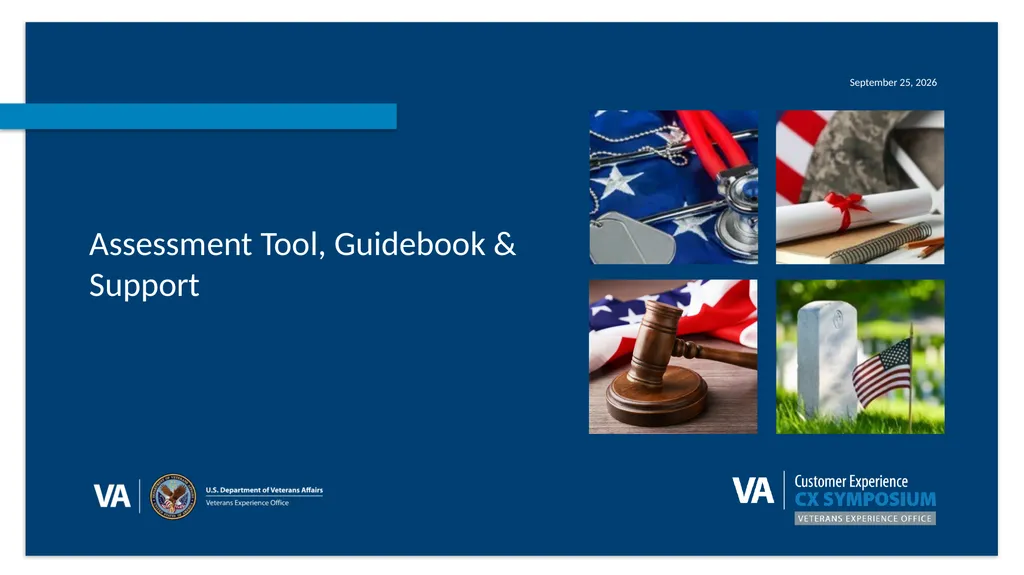 September 25, 2026

Assessment Tool, Guidebook & Support

VA U.S. Department of Veterans Affairs
Veterans Experience Office

VA Customer Experience
CX SYMPOSIUM
VETERANS EXPERIENCE OFFICE